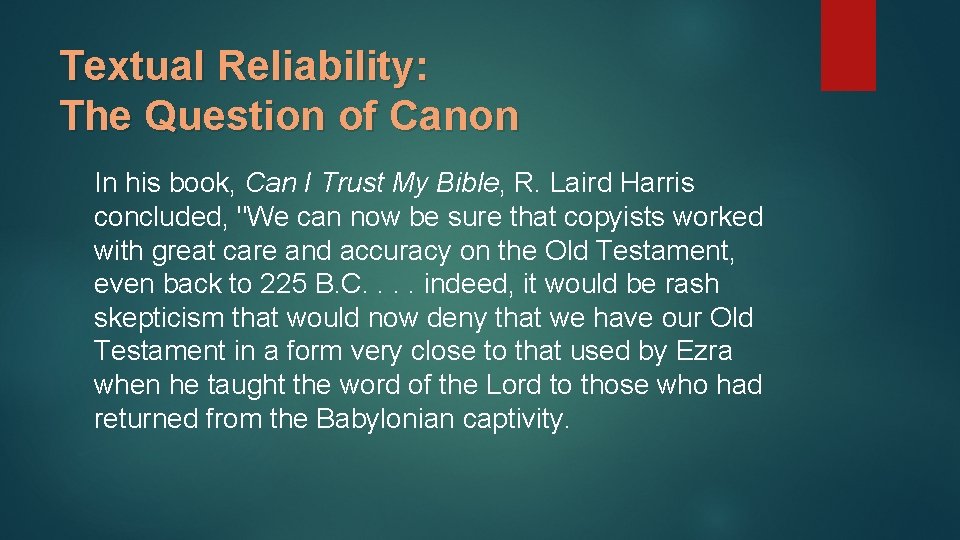 Textual Reliability:
The Question of Canon

In his book, Can I Trust My Bible, R. Laird Harris concluded, "We can now be sure that copyists worked with great care and accuracy on the Old Testament, even back to 225 B.C. . . . indeed, it would be rash skepticism that would now deny that we have our Old Testament in a form very close to that used by Ezra when he taught the word of the Lord to those who had returned from the Babylonian captivity.